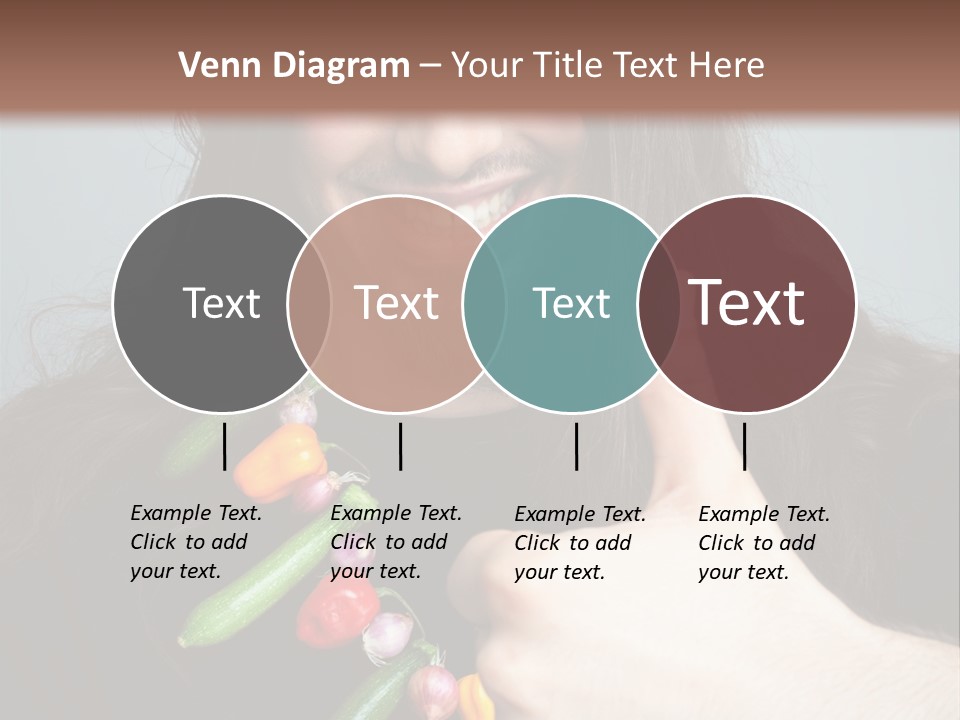 Venn Diagram – Your Title Text Here

Text

Text

Text

Text

Example Text. Click to add your text.

Example Text. Click to add your text.

Example Text. Click to add your text.

Example Text. Click to add your text.